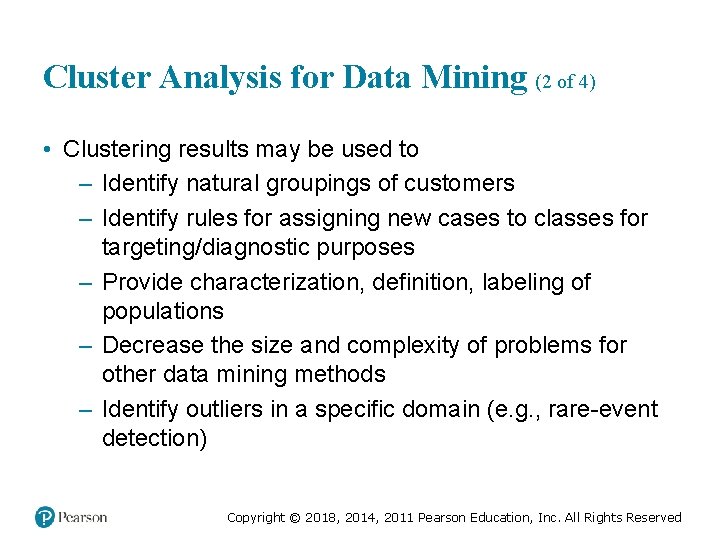 Cluster Analysis for Data Mining (2 of 4)

• Clustering results may be used to
 – Identify natural groupings of customers
 – Identify rules for assigning new cases to classes for targeting/diagnostic purposes
 – Provide characterization, definition, labeling of populations
 – Decrease the size and complexity of problems for other data mining methods
 – Identify outliers in a specific domain (e.g., rare-event detection)

Pearson

Copyright © 2018, 2014, 2011 Pearson Education, Inc. All Rights Reserved